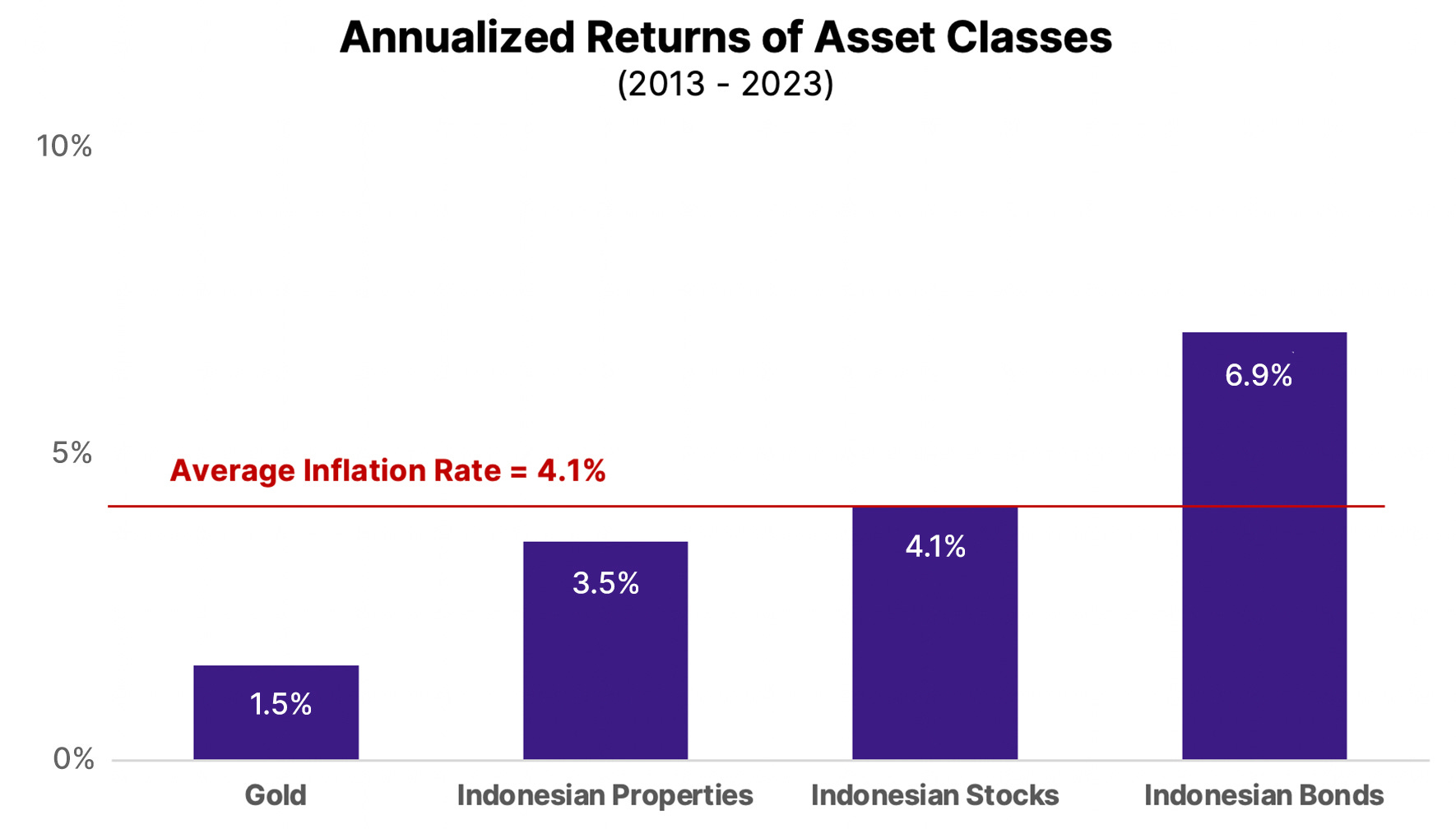 Annualized Returns of Asset Classes
(2013 - 2023)

10%

5%

0%

Average Inflation Rate = 4.1%

1.5%

3.5%

4.1%

6.9%

Gold

Indonesian Properties

Indonesian Stocks

Indonesian Bonds